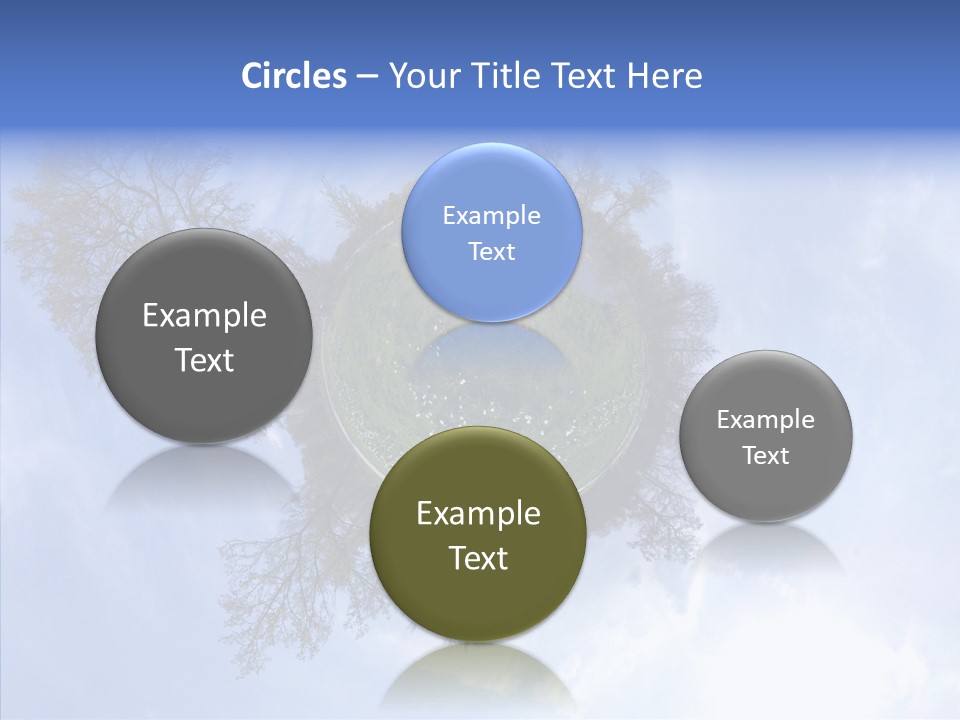 Circles – Your Title Text Here

Example Text

Example Text

Example Text

Example Text